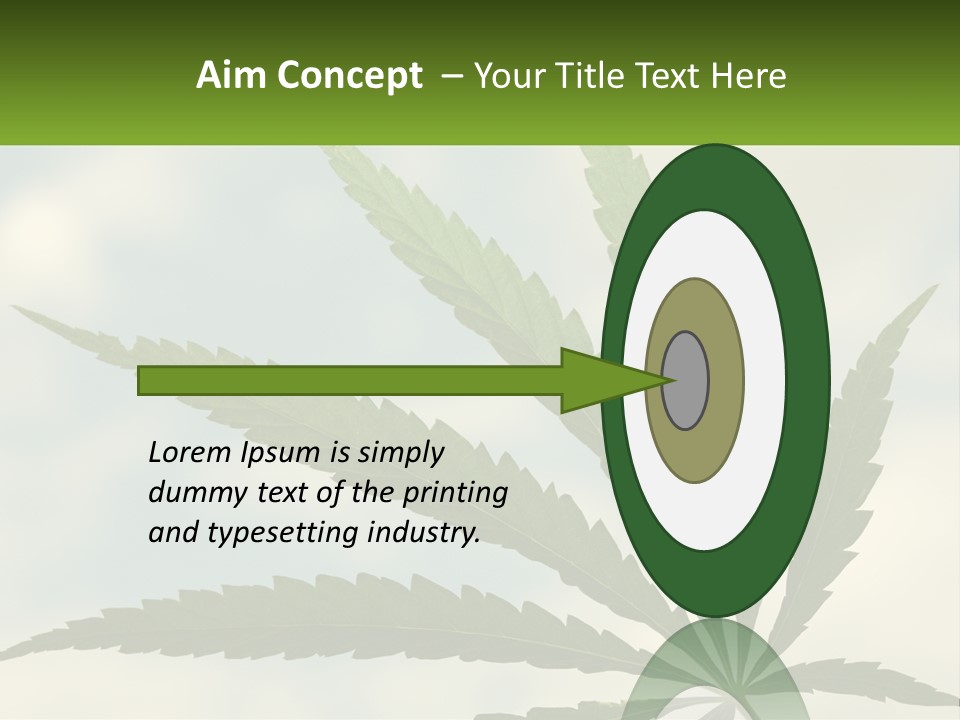 Aim Concept – Your Title Text Here

Lorem Ipsum is simply dummy text of the printing and typesetting industry.